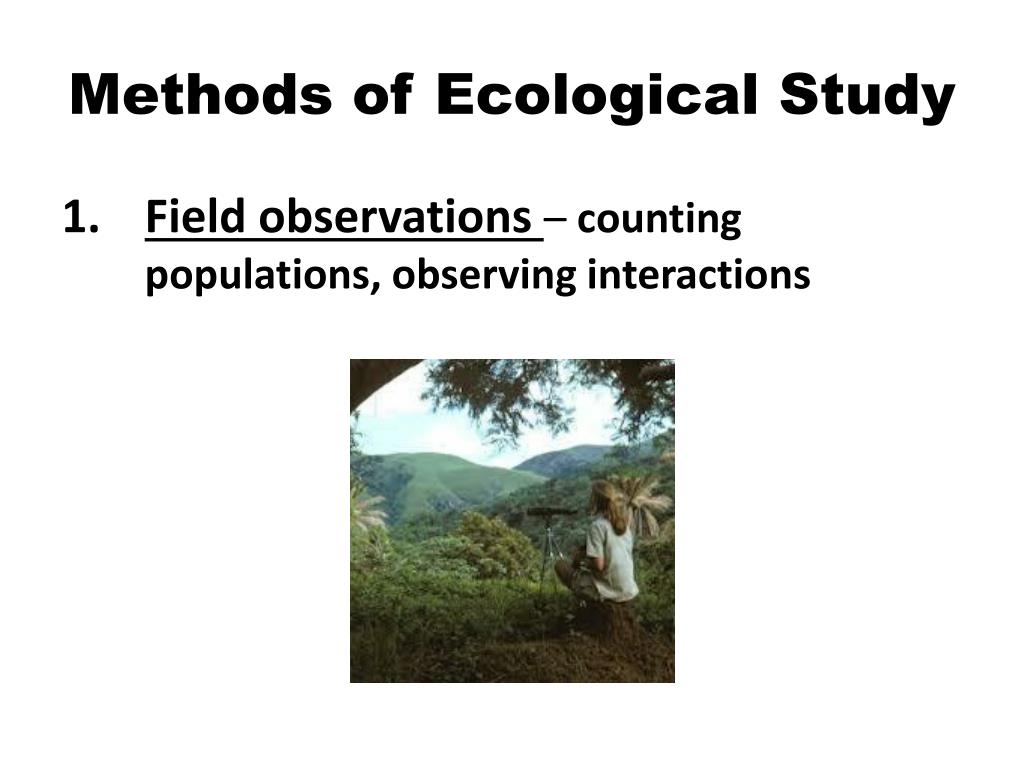 Methods of Ecological Study

1. Field observations – counting populations, observing interactions